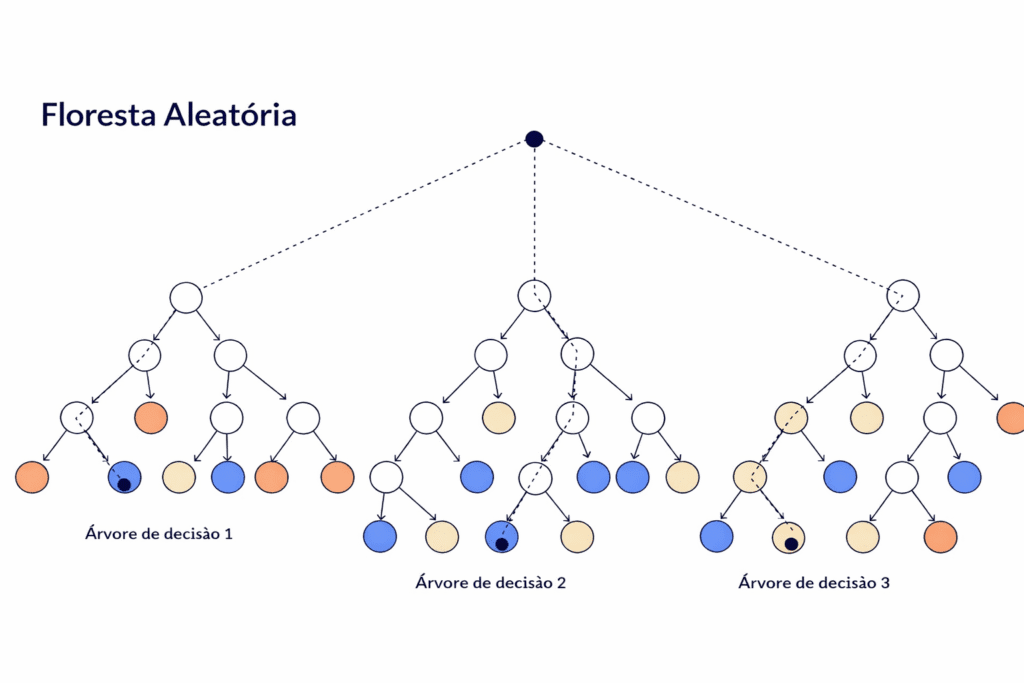 Floresta Aleatória

Árvore de decisão 1

Árvore de decisão 2

Árvore de decisão 3